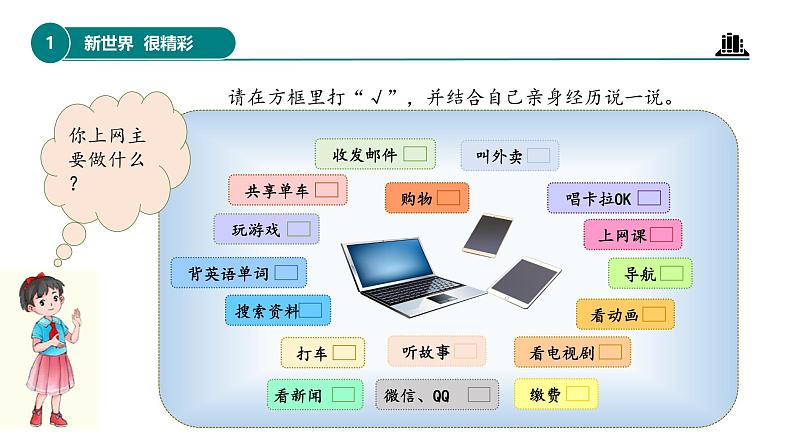 1 新世界 很精彩

请在方框里打“√”，并结合自己亲身经历说一说。

你上网主要做什么？

收发邮件

叫外卖

共享单车

购物

唱卡拉OK

玩游戏

上网课

背英语单词

导航

搜索资料

看动画

打车

听故事

看电视剧

看新闻

微信、QQ

缴费